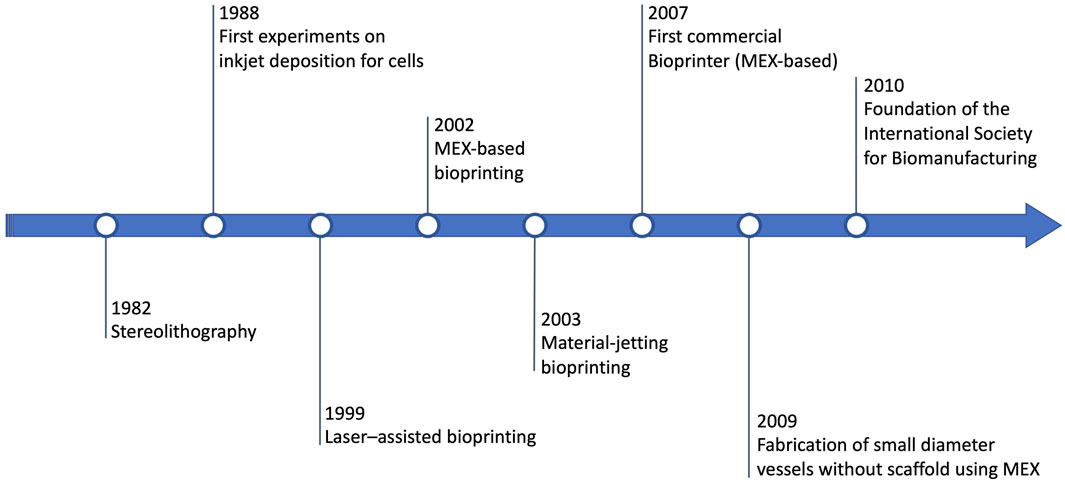 1982
Stereolithography

1988
First experiments on inkjet deposition for cells

1999
Laser–assisted bioprinting

2002
MEX-based bioprinting

2003
Material-jetting bioprinting

2007
First commercial Bioprinter (MEX-based)

2009
Fabrication of small diameter vessels without scaffold using MEX

2010
Foundation of the International Society for Biomanufacturing